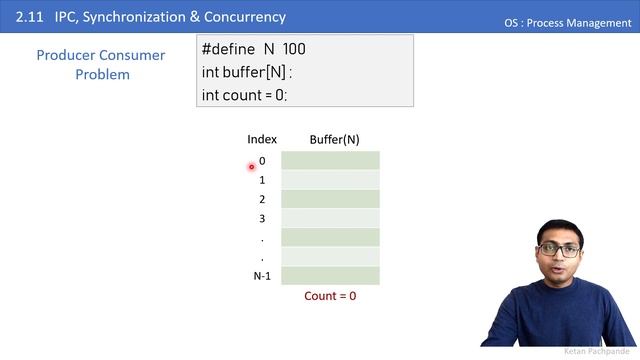 2.11 IPC, Synchronization & Concurrency

OS : Process Management

Producer Consumer Problem

#define N 100
int buffer[N] :
int count = 0:

| Index | Buffer(N) |
|---|---|
| 0 | |
| 1 | |
| 2 | |
| 3 | |
| . | |
| . | |
| N-1 | |

Count = 0

Ketan Pachpande